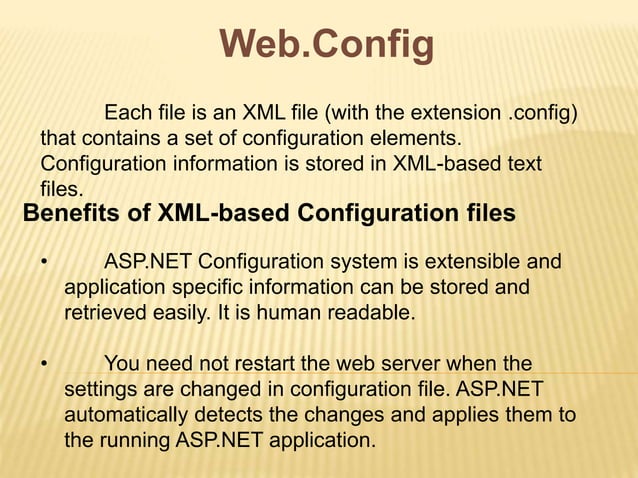 Web.Config

Each file is an XML file (with the extension .config) that contains a set of configuration elements. Configuration information is stored in XML-based text files.

Benefits of XML-based Configuration files

• ASP.NET Configuration system is extensible and application specific information can be stored and retrieved easily. It is human readable.

• You need not restart the web server when the settings are changed in configuration file. ASP.NET automatically detects the changes and applies them to the running ASP.NET application.